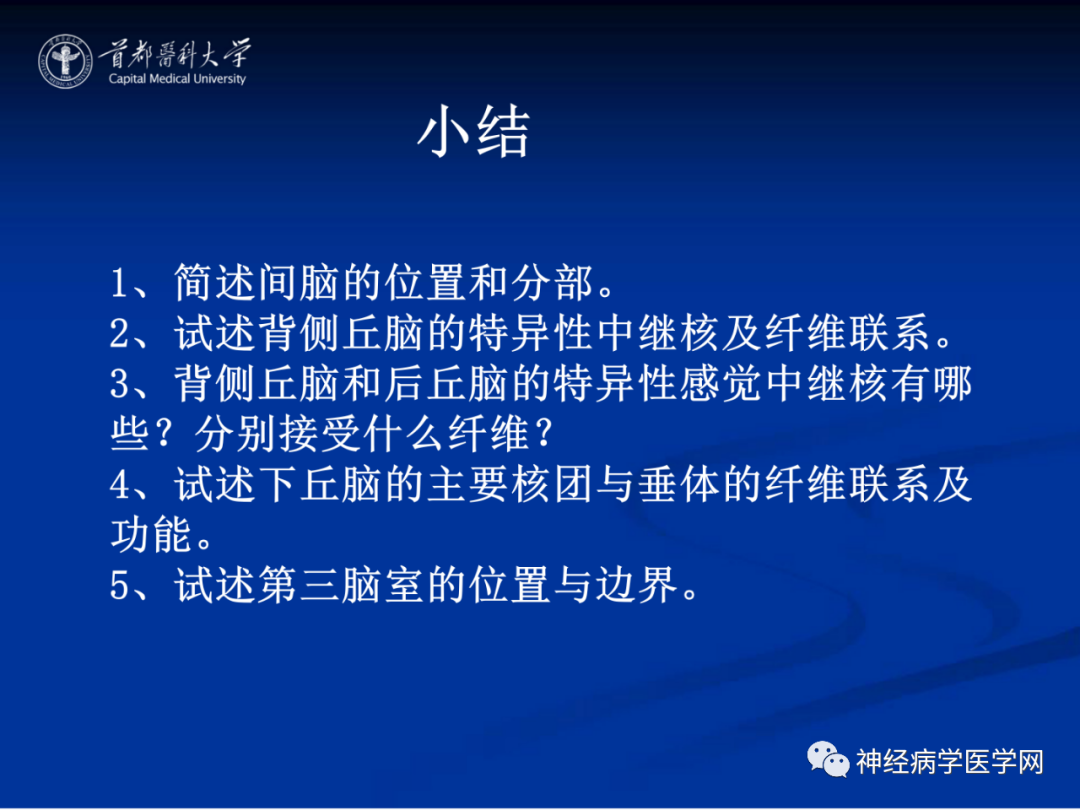 首都醫科大學
Capital Medical University

小结

1、简述间脑的位置和分部。
2、试述背侧丘脑的特异性中继核及纤维联系。
3、背侧丘脑和后丘脑的特异性感觉中继核有哪些？分别接受什么纤维？
4、试述下丘脑的主要核团与垂体的纤维联系及功能。
5、试述第三脑室的位置与边界。

神经病学医学网